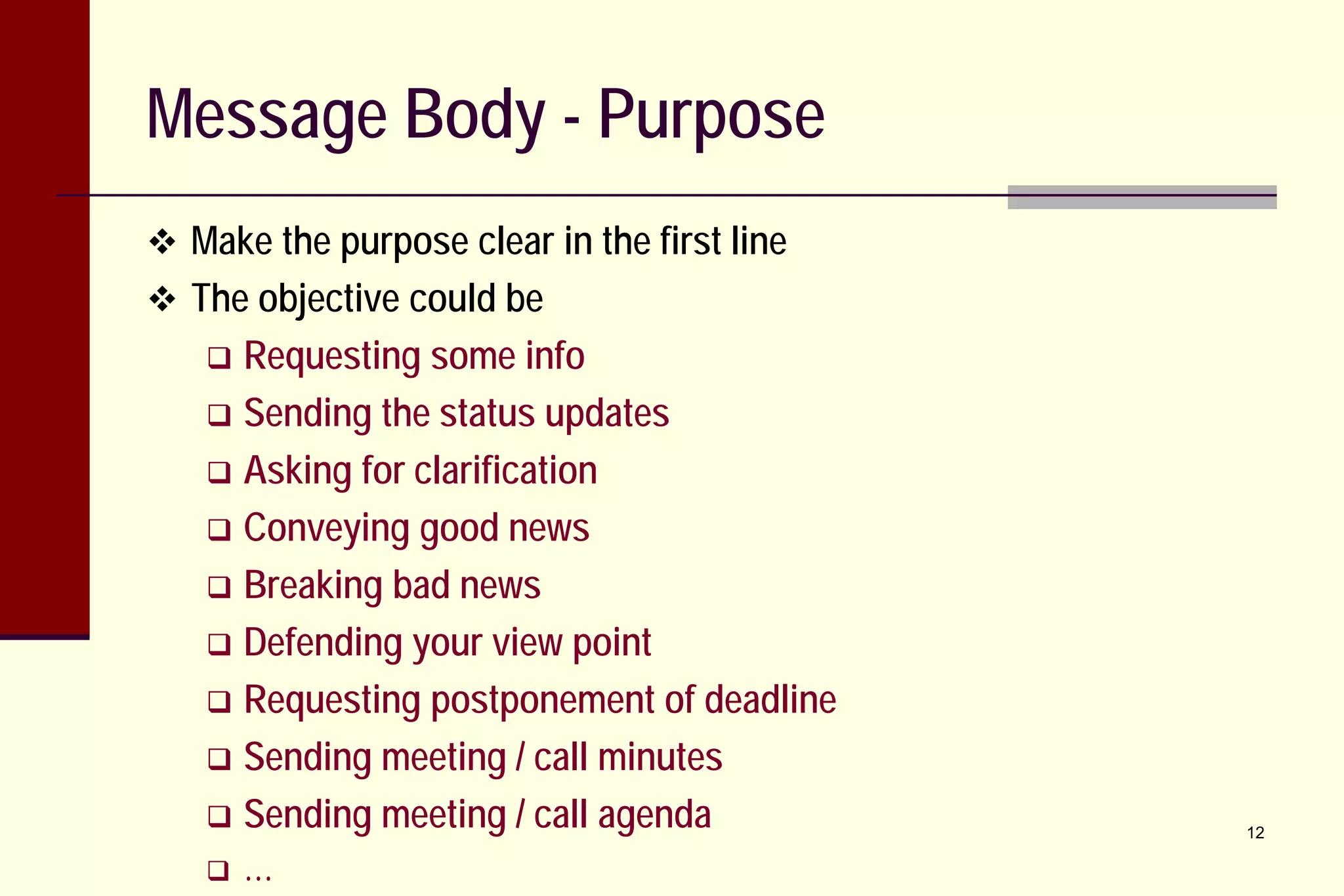 Message Body - Purpose

❖ Make the purpose clear in the first line
❖ The objective could be
❑ Requesting some info
❑ Sending the status updates
❑ Asking for clarification
❑ Conveying good news
❑ Breaking bad news
❑ Defending your view point
❑ Requesting postponement of deadline
❑ Sending meeting / call minutes
❑ Sending meeting / call agenda
❑ …

12